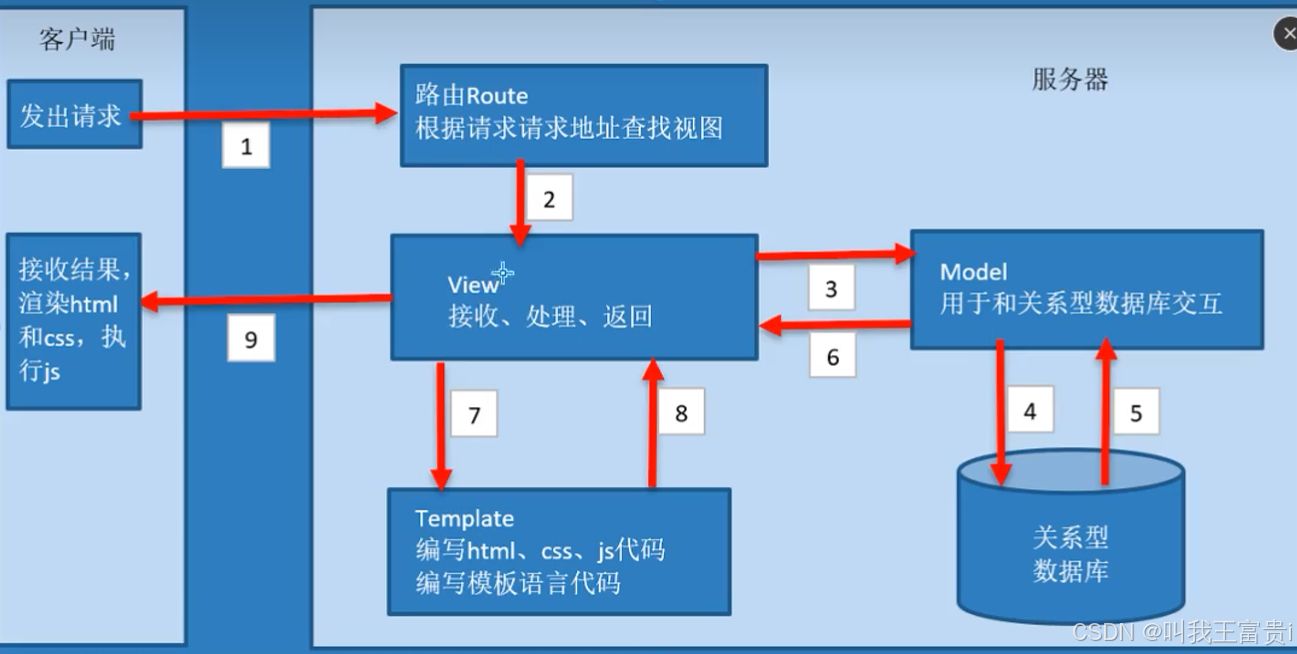 客户端

发出请求

1

接收结果，渲染html和css，执行js

9

服务器

路由Route
根据请求请求地址查找视图

2

View
接收、处理、返回

3

6

Model
用于和关系型数据库交互

4

5

7

8

Template
编写html、css、js代码
编写模板语言代码

关系型
数据库

CSDN @叫我王富贵i